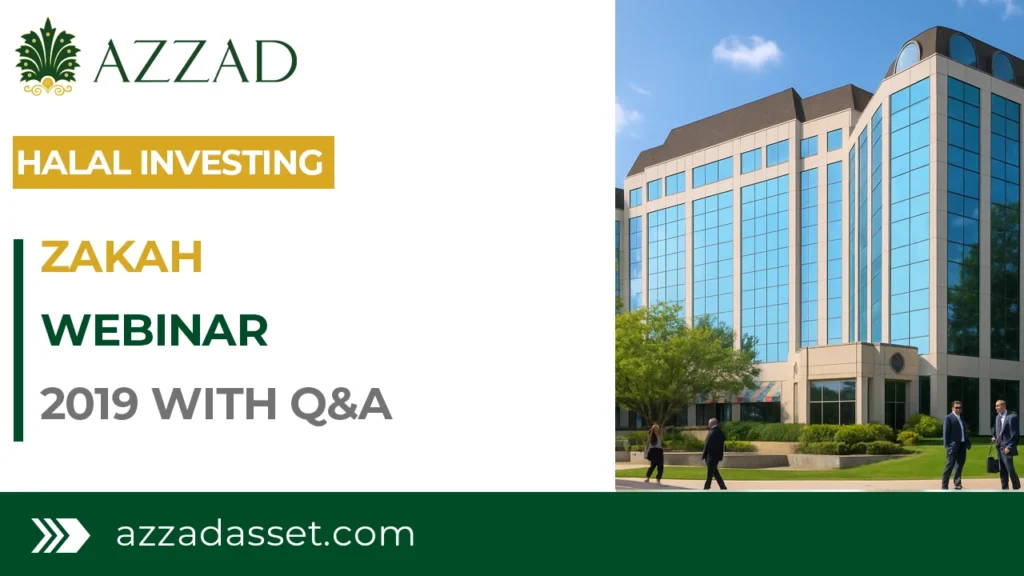 AZZAD

HALAL INVESTING

ZAKAH

WEBINAR

2019 WITH Q&A

azzadasset.com